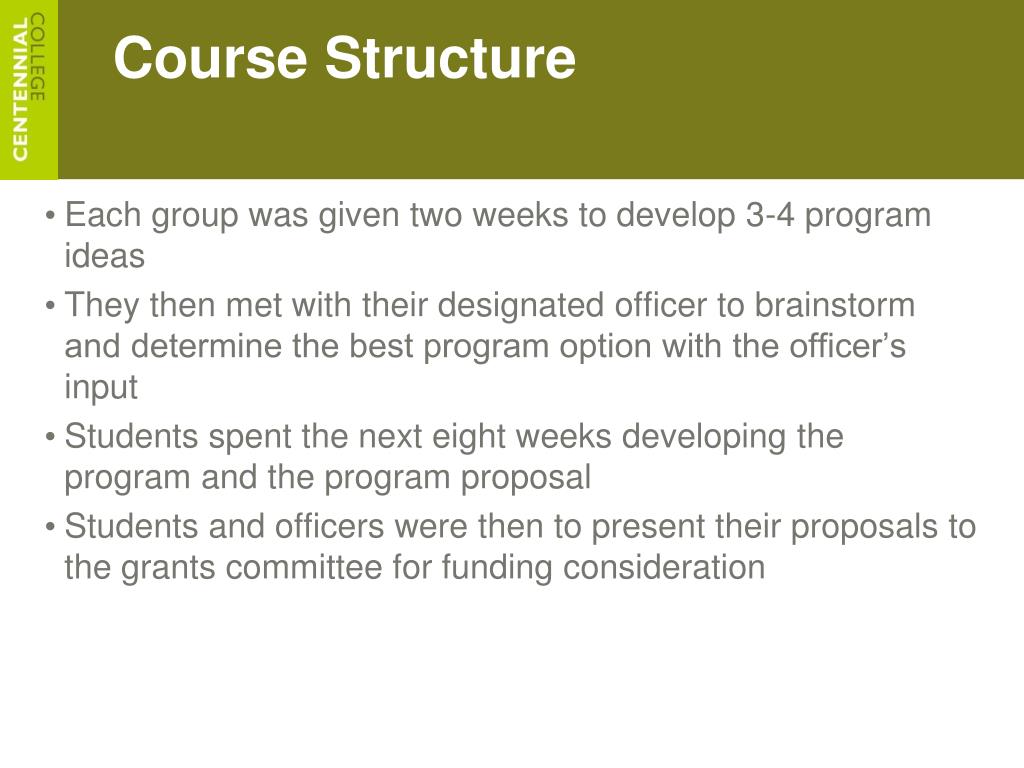 CENTENNIAL COLLEGE

Course Structure

• Each group was given two weeks to develop 3-4 program ideas

• They then met with their designated officer to brainstorm and determine the best program option with the officer’s input

• Students spent the next eight weeks developing the program and the program proposal

• Students and officers were then to present their proposals to the grants committee for funding consideration